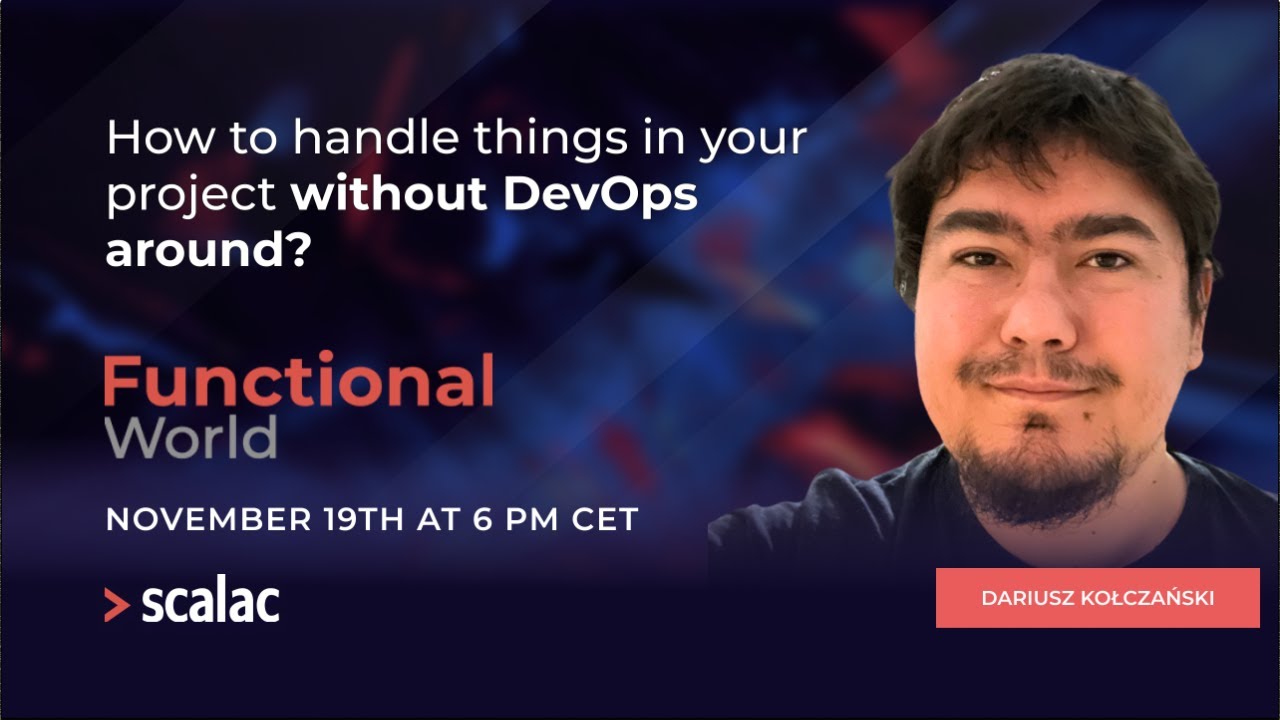 How to handle things in your project without DevOps around?

Functional World

NOVEMBER 19TH AT 6 PM CET

> scalac

DARIUSZ KOŁCZAŃSKI